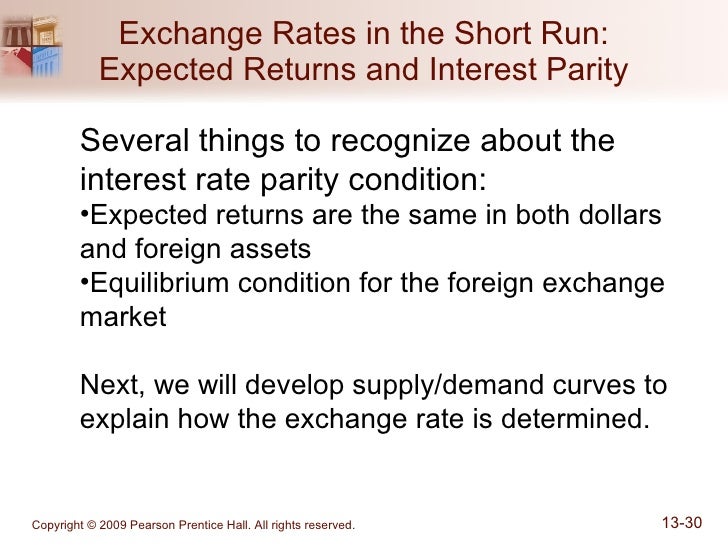 Exchange Rates in the Short Run: Expected Returns and Interest Parity

Several things to recognize about the interest rate parity condition:

•Expected returns are the same in both dollars and foreign assets

•Equilibrium condition for the foreign exchange market

Next, we will develop supply/demand curves to explain how the exchange rate is determined.

Copyright © 2009 Pearson Prentice Hall. All rights reserved.

13-30